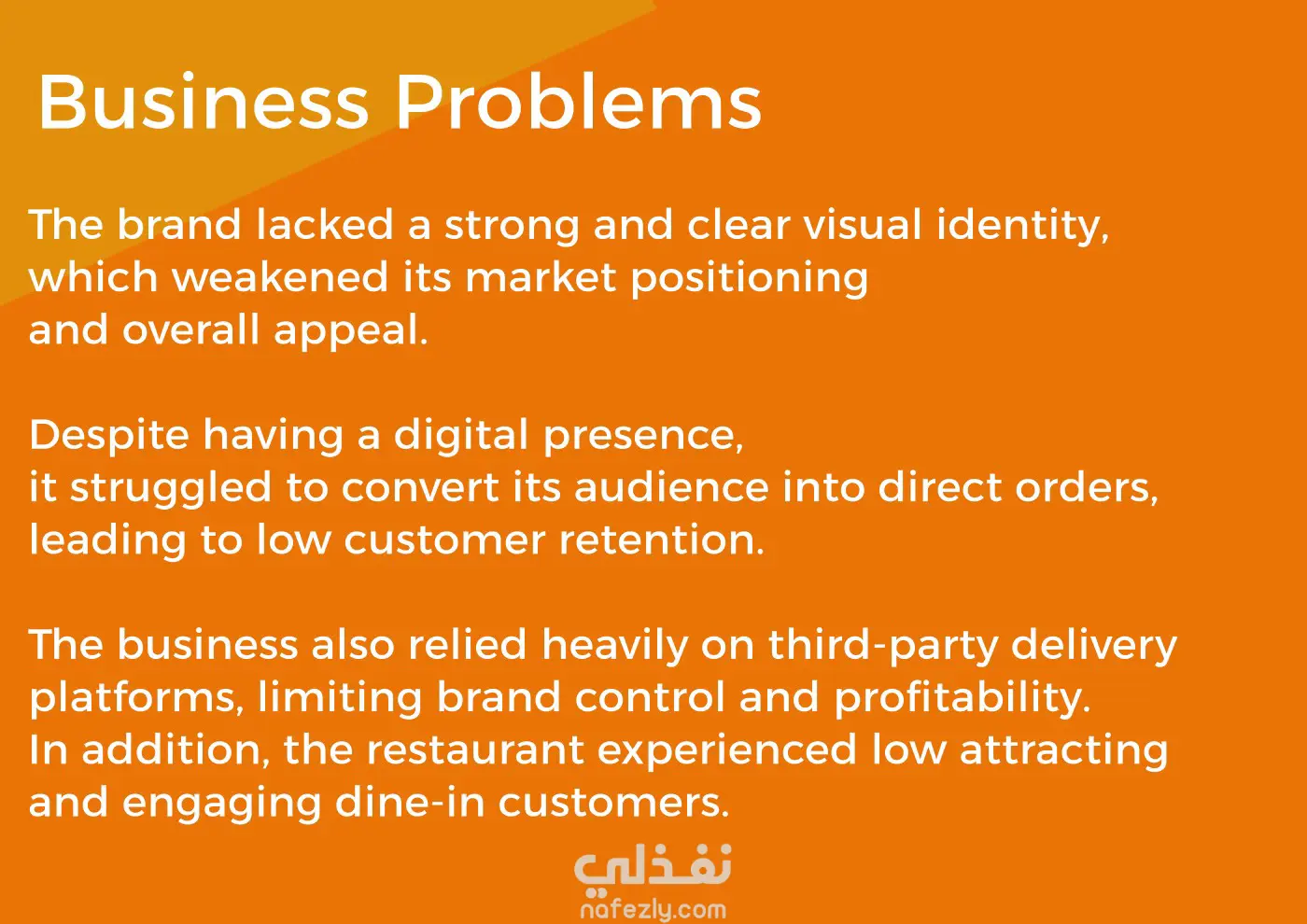 Business Problems

The brand lacked a strong and clear visual identity, which weakened its market positioning and overall appeal.

Despite having a digital presence, it struggled to convert its audience into direct orders, leading to low customer retention.

The business also relied heavily on third-party delivery platforms, limiting brand control and profitability. In addition, the restaurant experienced low attracting and engaging dine-in customers.

نفذلي
nafezly.com